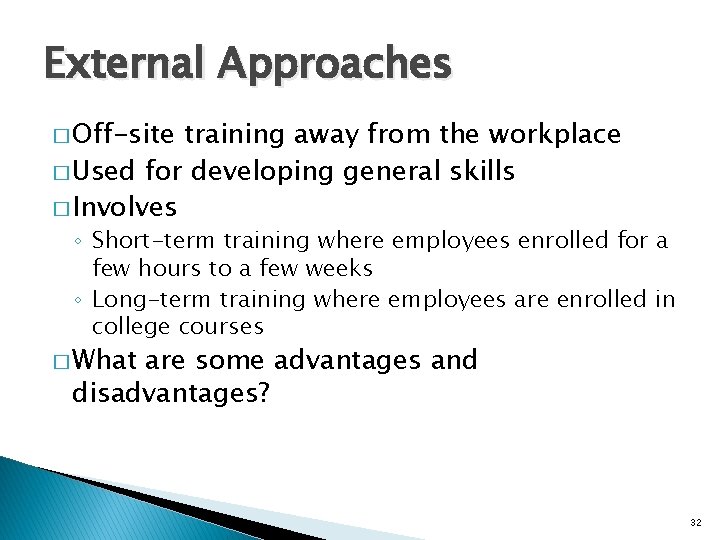 External Approaches

□ Off-site training away from the workplace

□ Used for developing general skills

□ Involves

◦ Short-term training where employees enrolled for a few hours to a few weeks

◦ Long-term training where employees are enrolled in college courses

□ What are some advantages and disadvantages?

32